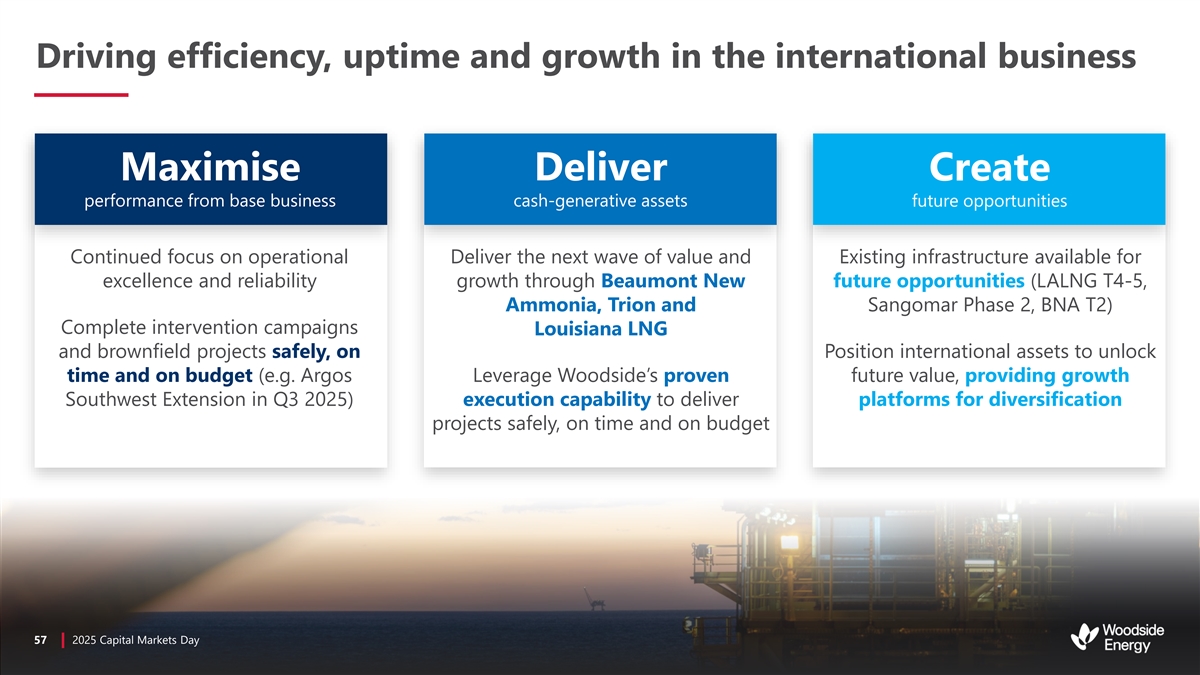 Driving efficiency, uptime and growth in the international business

Maximise
performance from base business

Continued focus on operational excellence and reliability

Complete intervention campaigns and brownfield projects safely, on time and on budget (e.g. Argos Southwest Extension in Q3 2025)

Deliver
cash-generative assets

Deliver the next wave of value and growth through Beaumont New Ammonia, Trion and Louisiana LNG

Leverage Woodside's proven execution capability to deliver projects safely, on time and on budget

Create
future opportunities

Existing infrastructure available for future opportunities (LALNG T4-5, Sangomar Phase 2, BNA T2)

Position international assets to unlock future value, providing growth platforms for diversification

57 2025 Capital Markets Day

Woodside Energy